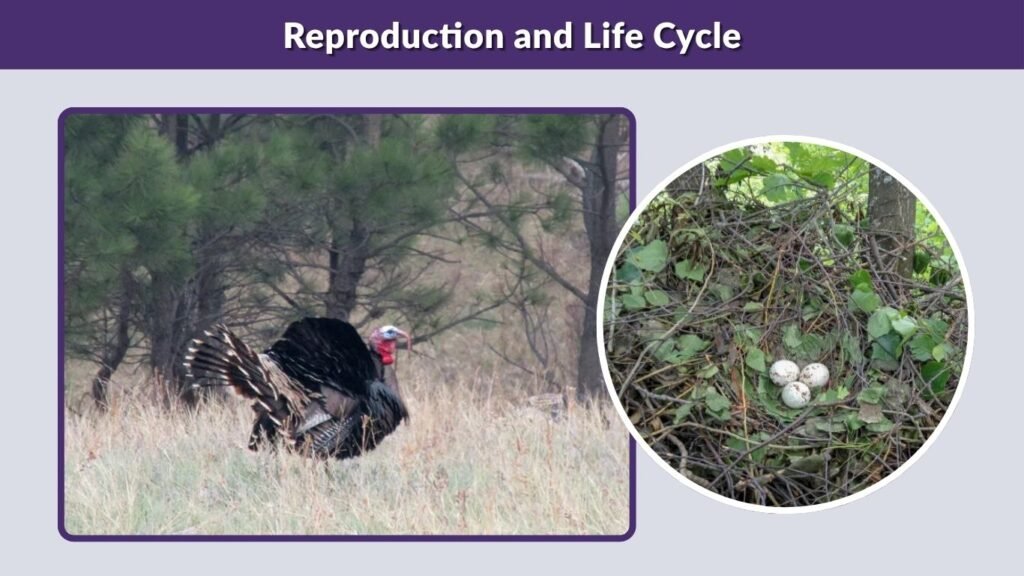 Reproduction and Life Cycle